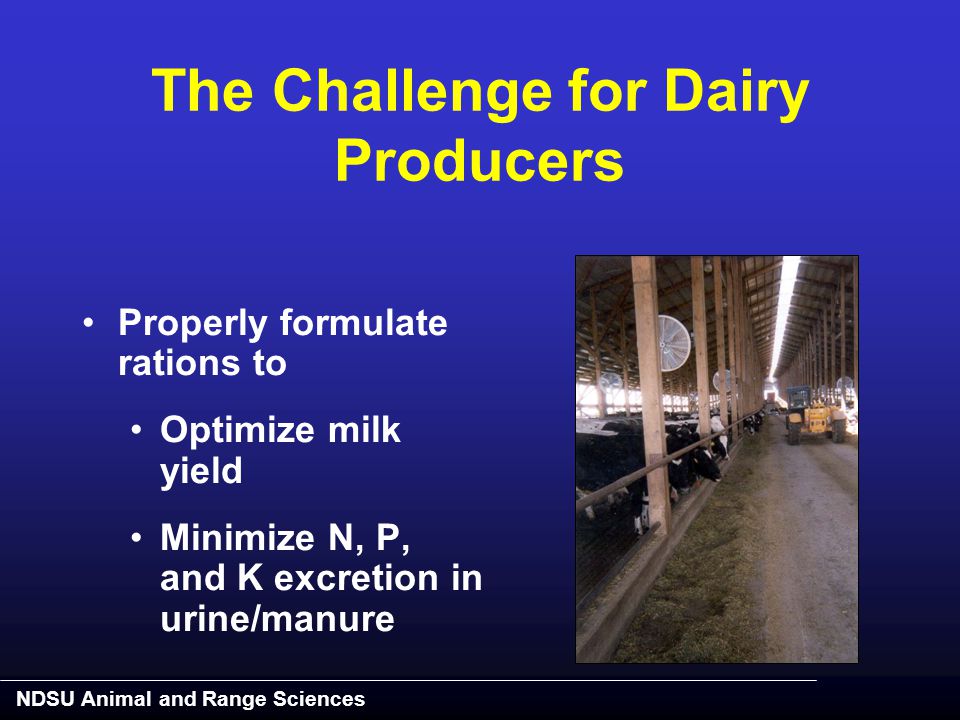 The Challenge for Dairy Producers

• Properly formulate rations to

• Optimize milk yield

• Minimize N, P, and K excretion in urine/manure

NDSU Animal and Range Sciences